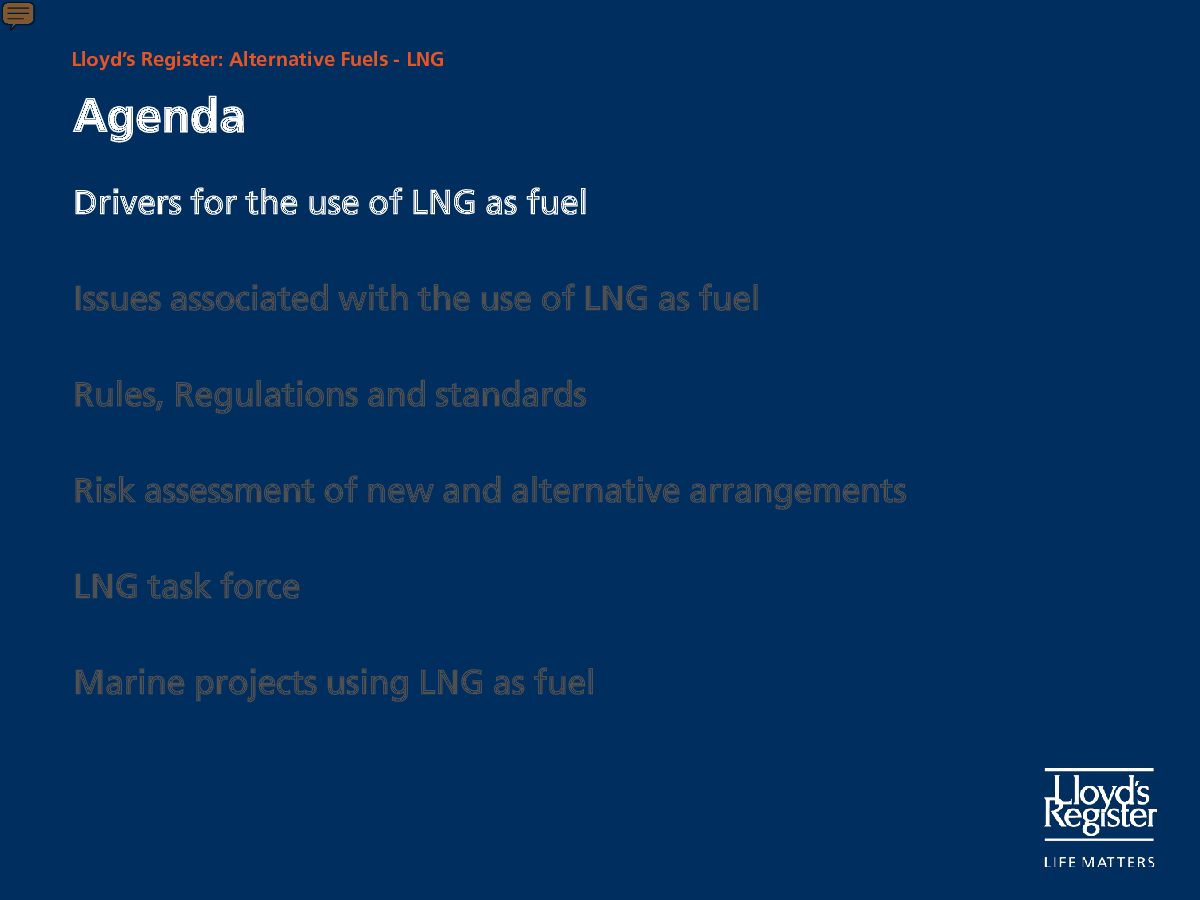 Lloyd's Register: Alternative Fuels - LNG

Agenda

Drivers for the use of LNG as fuel

Issues associated with the use of LNG as fuel

Rules, Regulations and standards

Risk assessment of new and alternative arrangements

LNG task force

Marine projects using LNG as fuel

Lloyd's Register

LIFE MATTERS